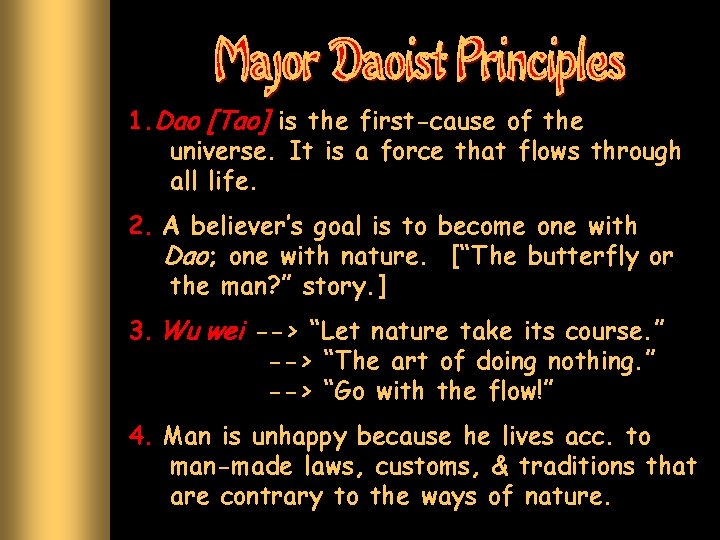 Major Daoist Principles

1. Dao [Tao] is the first-cause of the universe. It is a force that flows through all life.

2. A believer's goal is to become one with Dao; one with nature. ["The butterfly or the man?" story.]

3. Wu wei --> "Let nature take its course."
--> "The art of doing nothing."
--> "Go with the flow!"

4. Man is unhappy because he lives acc. to man-made laws, customs, & traditions that are contrary to the ways of nature.